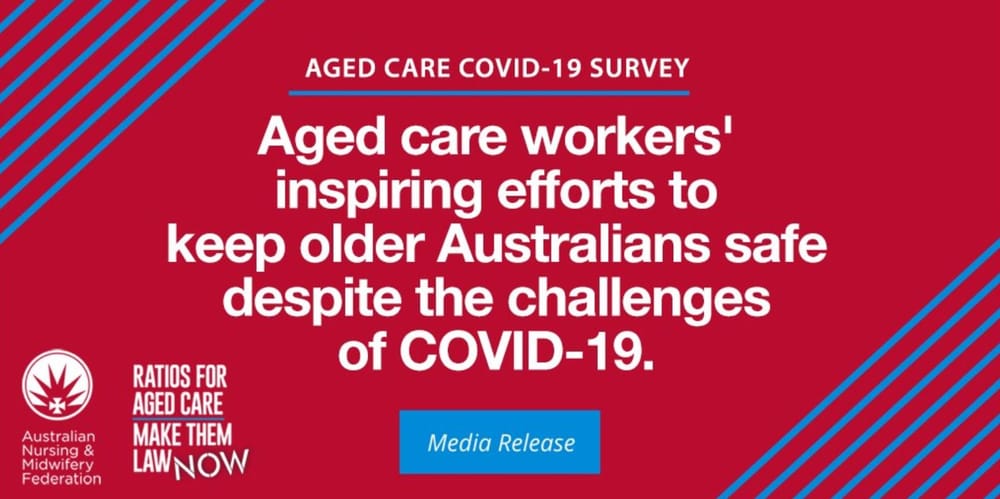 AGED CARE COVID-19 SURVEY

Aged care workers' inspiring efforts to keep older Australians safe despite the challenges of COVID-19.

Australian Nursing & Midwifery Federation

RATIOS FOR AGED CARE MAKE THEM LAW NOW

Media Release